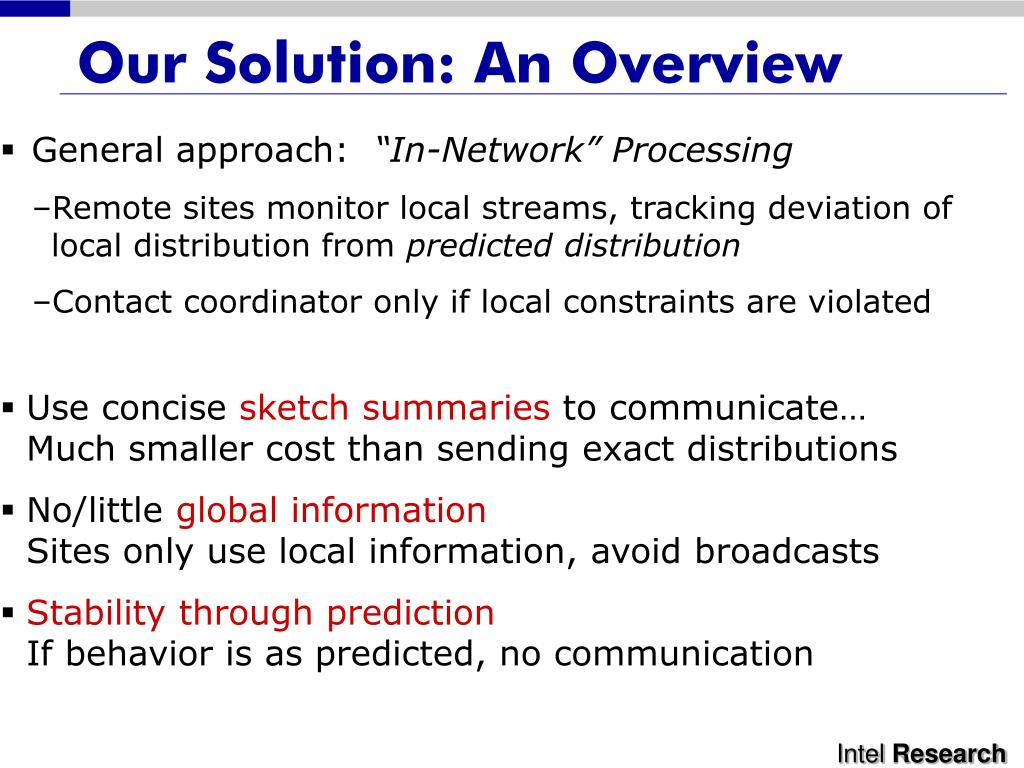 Our Solution: An Overview

▪ General approach: “In-Network” Processing

–Remote sites monitor local streams, tracking deviation of local distribution from predicted distribution

–Contact coordinator only if local constraints are violated

▪ Use concise sketch summaries to communicate… Much smaller cost than sending exact distributions

▪ No/little global information Sites only use local information, avoid broadcasts

▪ Stability through prediction If behavior is as predicted, no communication

Intel Research